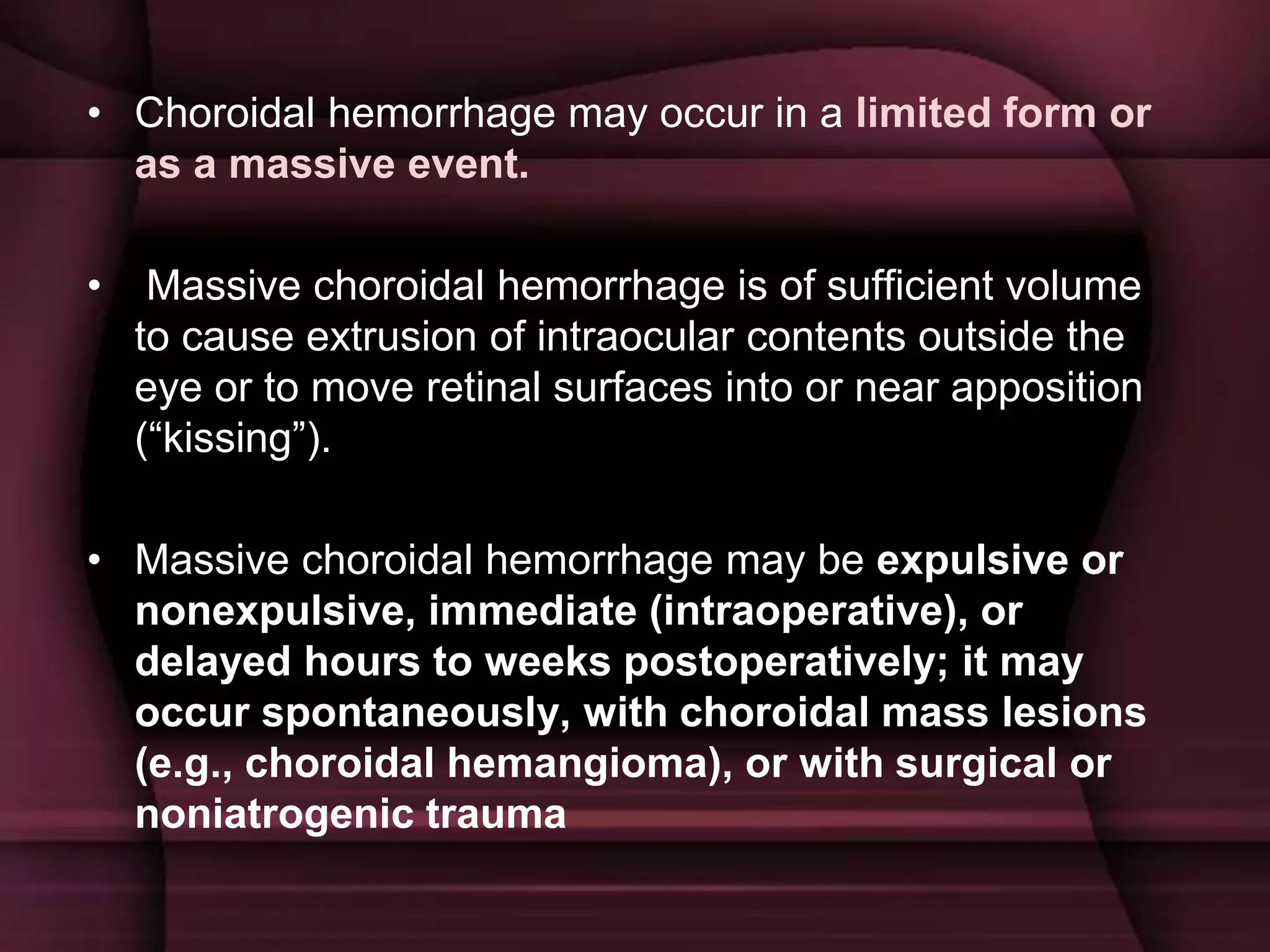 • Choroidal hemorrhage may occur in a limited form or as a massive event.

• Massive choroidal hemorrhage is of sufficient volume to cause extrusion of intraocular contents outside the eye or to move retinal surfaces into or near apposition (“kissing”).

• Massive choroidal hemorrhage may be expulsive or nonexpulsive, immediate (intraoperative), or delayed hours to weeks postoperatively; it may occur spontaneously, with choroidal mass lesions (e.g., choroidal hemangioma), or with surgical or noniatrogenic trauma